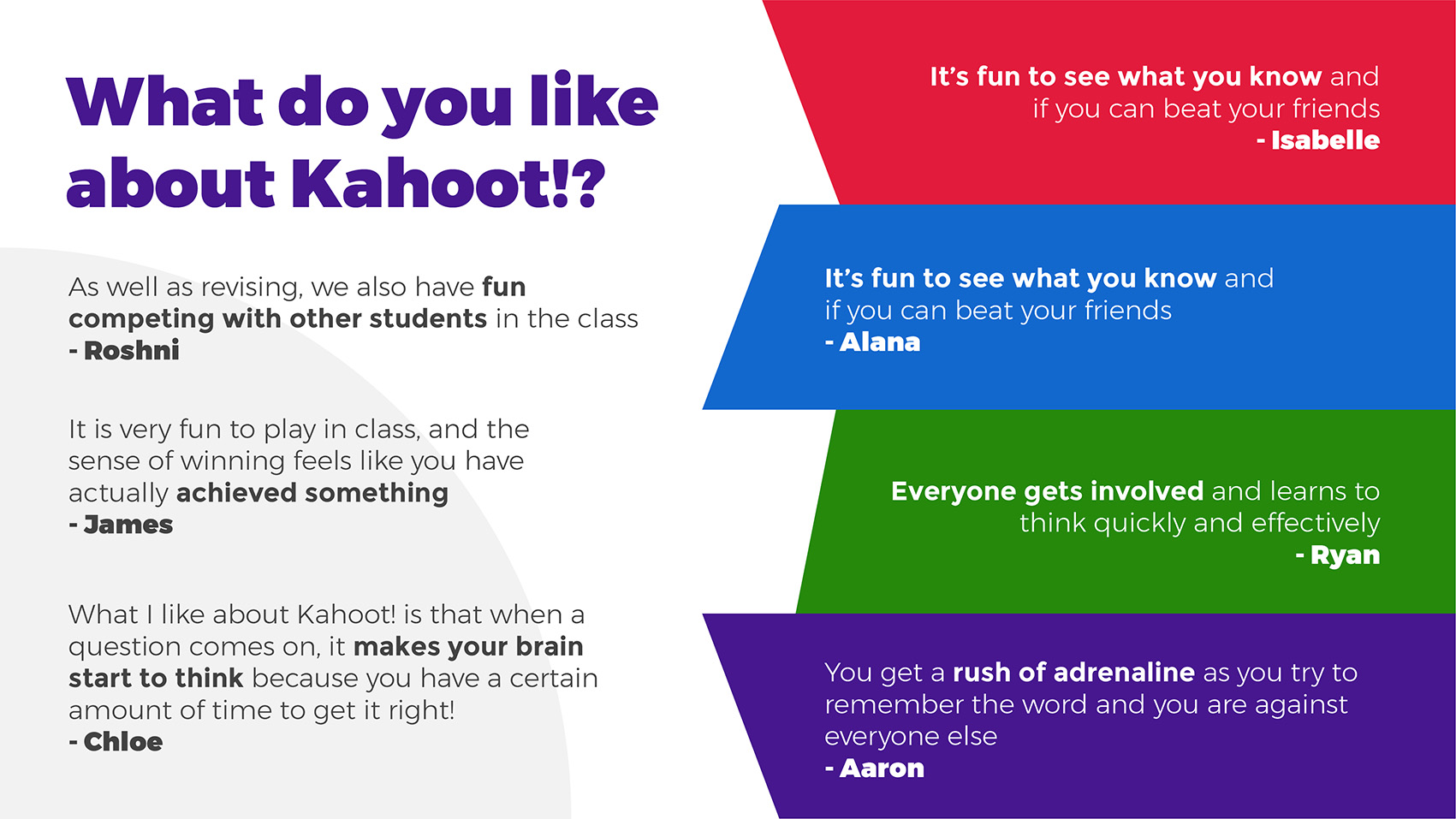 What do you like about Kahoot!?

As well as revising, we also have fun competing with other students in the class
- Roshni

It is very fun to play in class, and the sense of winning feels like you have actually achieved something
- James

What I like about Kahoot! is that when a question comes on, it makes your brain start to think because you have a certain amount of time to get it right!
- Chloe

It's fun to see what you know and if you can beat your friends
- Isabelle

It's fun to see what you know and if you can beat your friends
- Alana

Everyone gets involved and learns to think quickly and effectively
- Ryan

You get a rush of adrenaline as you try to remember the word and you are against everyone else
- Aaron